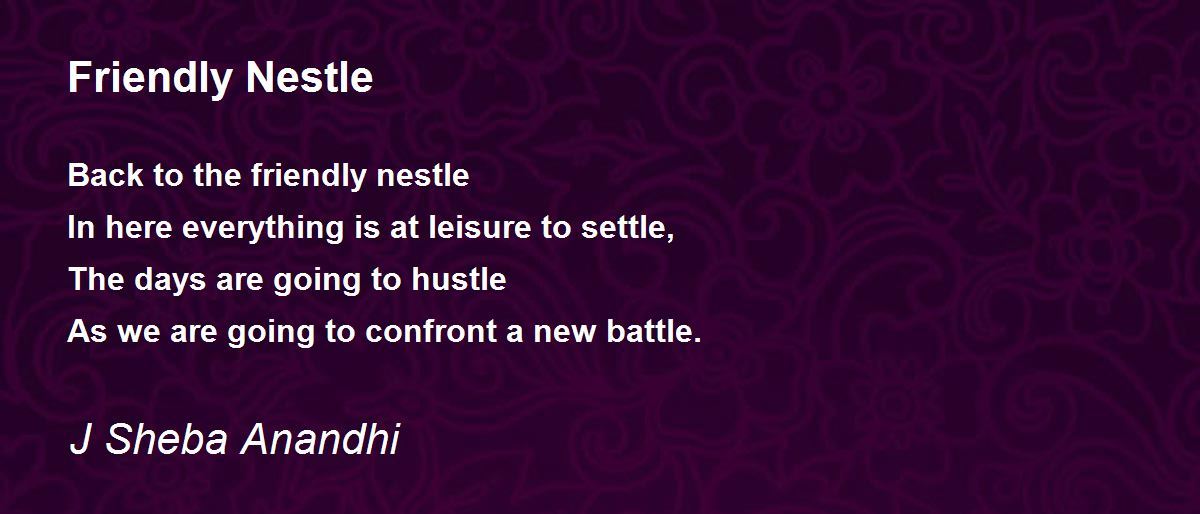 Friendly Nestle

Back to the friendly nestle
In here everything is at leisure to settle,
The days are going to hustle
As we are going to confront a new battle.

J Sheba Anandhi